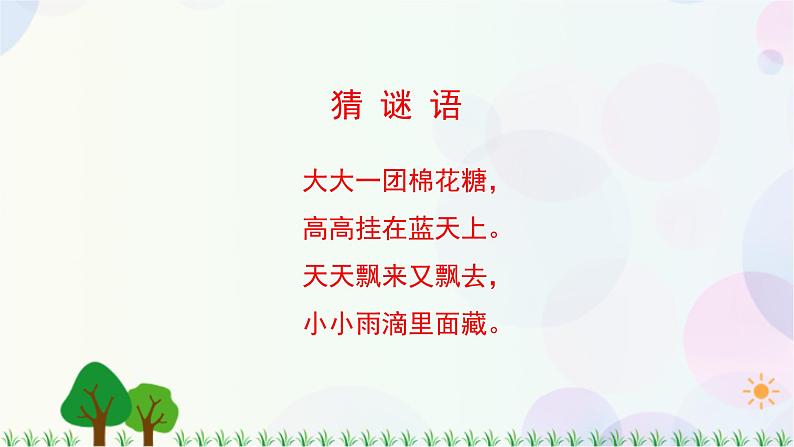 猜 谜 语

大大一团棉花糖，
高高挂在蓝天上。
天天飘来又飘去，
小小雨滴里面藏。